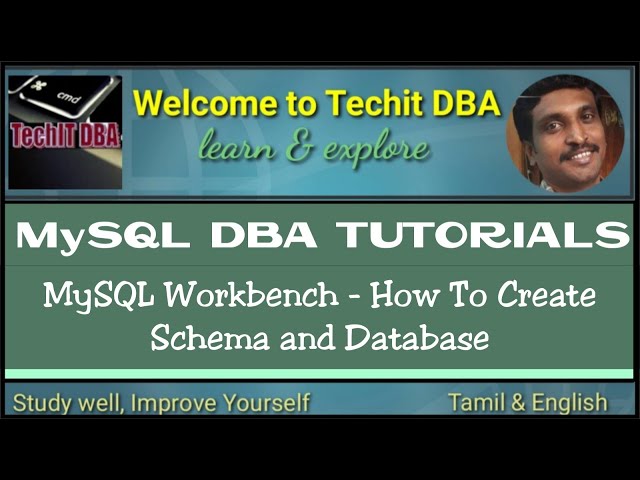 cmd
TechIT DBA
Welcome to Techit DBA
learn & explore

MySQL DBA TUTORIALS

MySQL Workbench - How To Create Schema and Database

Study well, Improve Yourself

Tamil & English